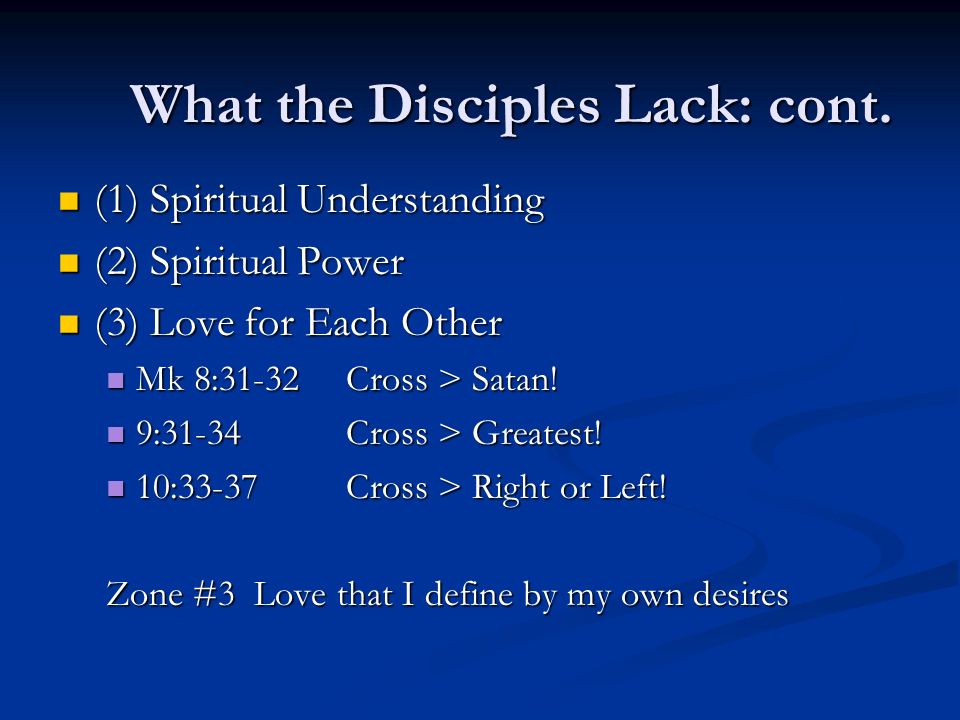 What the Disciples Lack: cont.

(1) Spiritual Understanding

(2) Spiritual Power

(3) Love for Each Other

Mk 8:31-32 Cross > Satan!

9:31-34 Cross > Greatest!

10:33-37 Cross > Right or Left!

Zone #3 Love that I define by my own desires